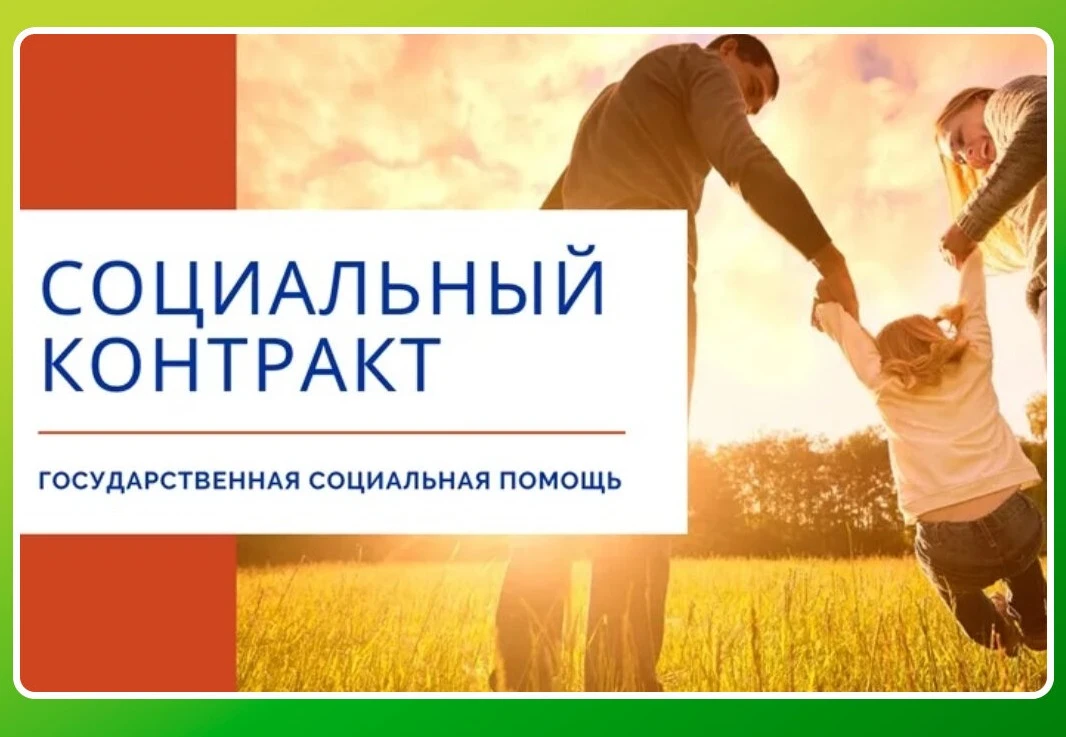 СОЦИАЛЬНЫЙ КОНТРАКТ

ГОСУДАРСТВЕННАЯ СОЦИАЛЬНАЯ ПОМОЩЬ